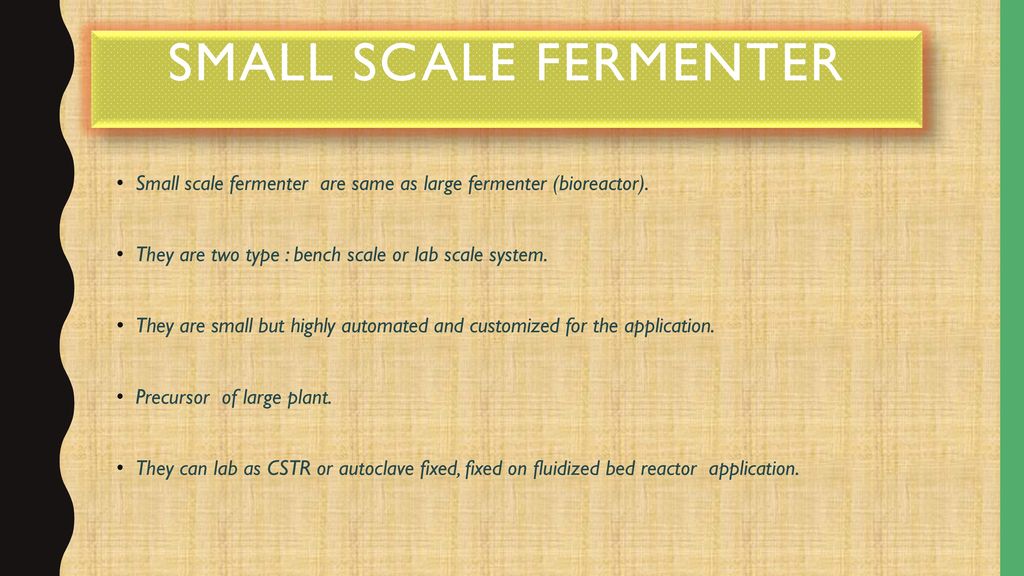 SMALL SCALE FERMENTER

• Small scale fermenter are same as large fermenter (bioreactor).

• They are two type : bench scale or lab scale system.

• They are small but highly automated and customized for the application.

• Precursor of large plant.

• They can lab as CSTR or autoclave fixed, fixed on fluidized bed reactor application.